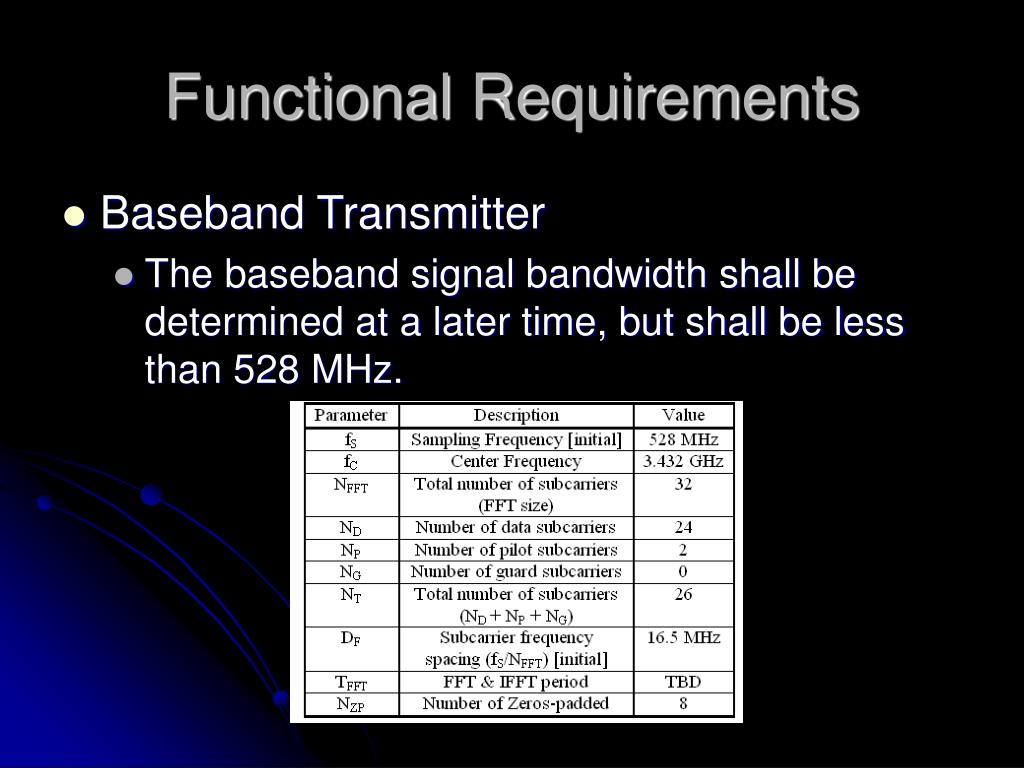 Functional Requirements

Baseband Transmitter

The baseband signal bandwidth shall be determined at a later time, but shall be less than 528 MHz.

| Parameter | Description | Value |
|---|---|---|
| $f_S$ | Sampling Frequency [initial] | 528 MHz |
| $f_C$ | Center Frequency | 3.432 GHz |
| $N_{FFT}$ | Total number of subcarriers (FFT size) | 32 |
| $N_D$ | Number of data subcarriers | 24 |
| $N_P$ | Number of pilot subcarriers | 2 |
| $N_G$ | Number of guard subcarriers | 0 |
| $N_T$ | Total number of subcarriers ($N_D + N_P + N_G$) | 26 |
| $D_F$ | Subcarrier frequency spacing ($f_S/N_{FFT}$) [initial] | 16.5 MHz |
| $T_{FFT}$ | FFT & IFFT period | TBD |
| $N_{ZP}$ | Number of Zeros-padded | 8 |